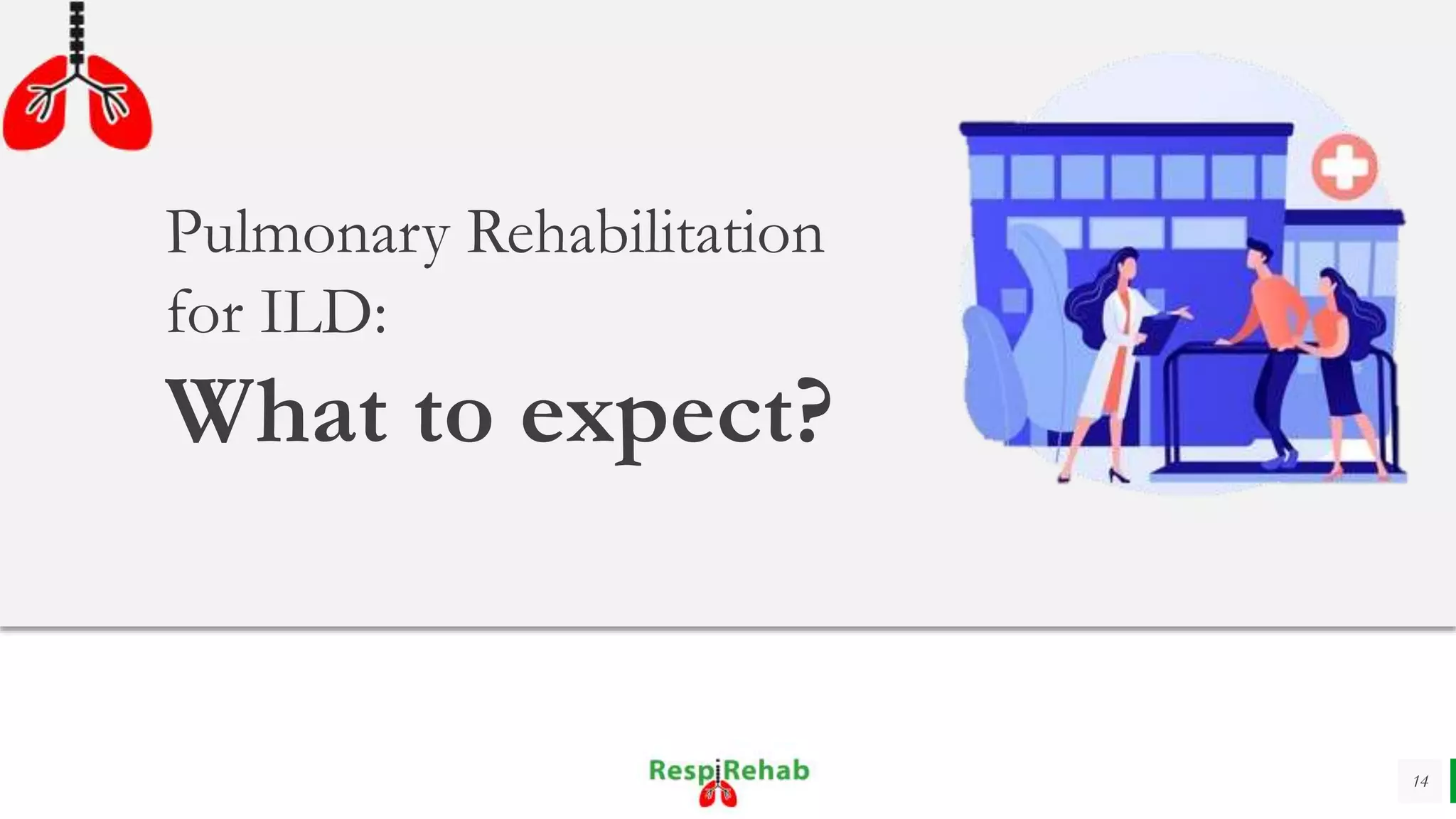 Pulmonary Rehabilitation for ILD:

What to expect?

RespiRehab

14